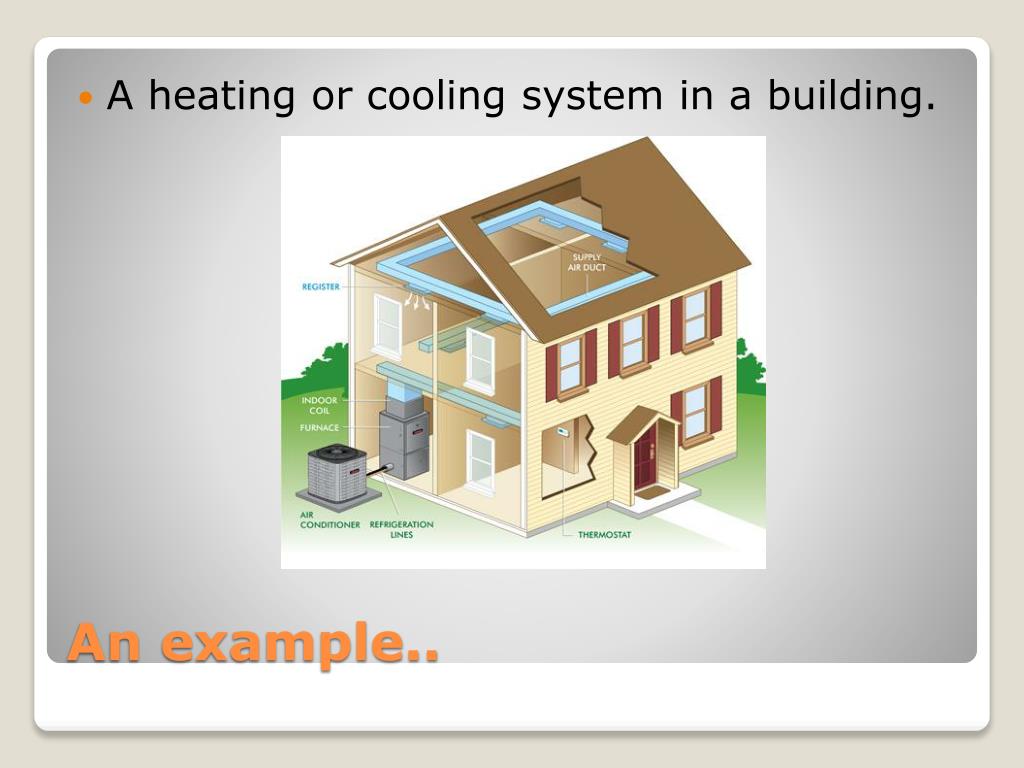 A heating or cooling system in a building.

SUPPLY AIR DUCT

REGISTER

INDOOR COIL

FURNACE

AIR CONDITIONER

REFRIGERATION LINES

THERMOSTAT

An example..